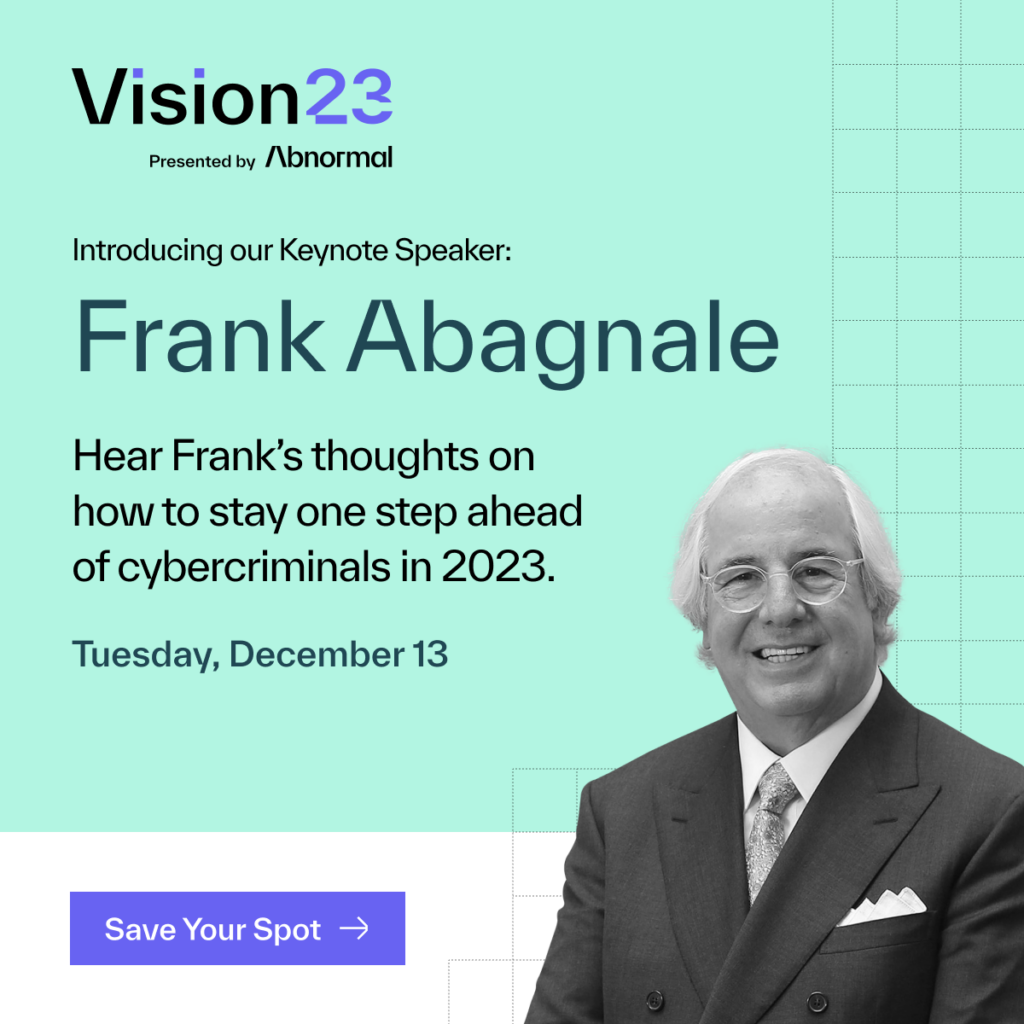 Vision23
Presented by Abnormal

Introducing our Keynote Speaker:

Frank Abagnale

Hear Frank's thoughts on how to stay one step ahead of cybercriminals in 2023.

Tuesday, December 13

Save Your Spot →